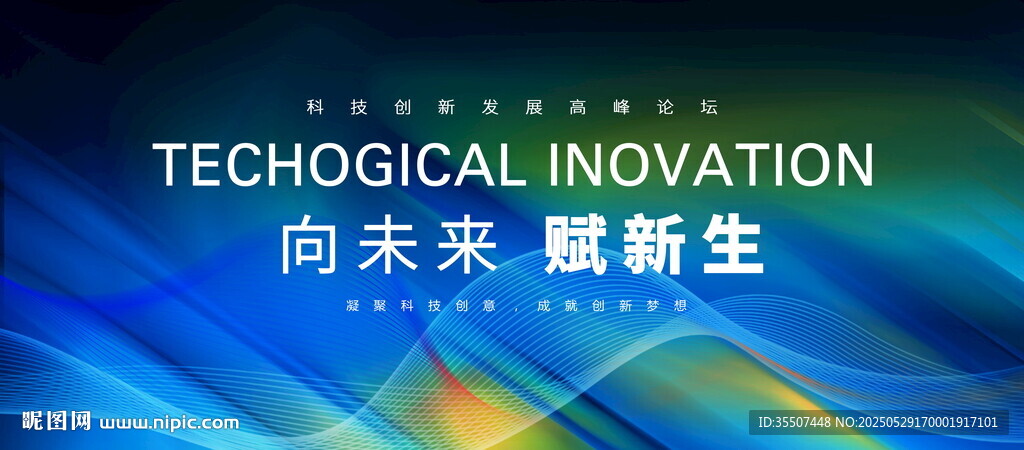 科技创新发展高峰论坛

TECHOGICAL INOVATION

向未来 赋新生

凝聚科技创意，成就创新梦想

昵图网 www.nipic.com

ID:35507448 NO:20250529170001917101